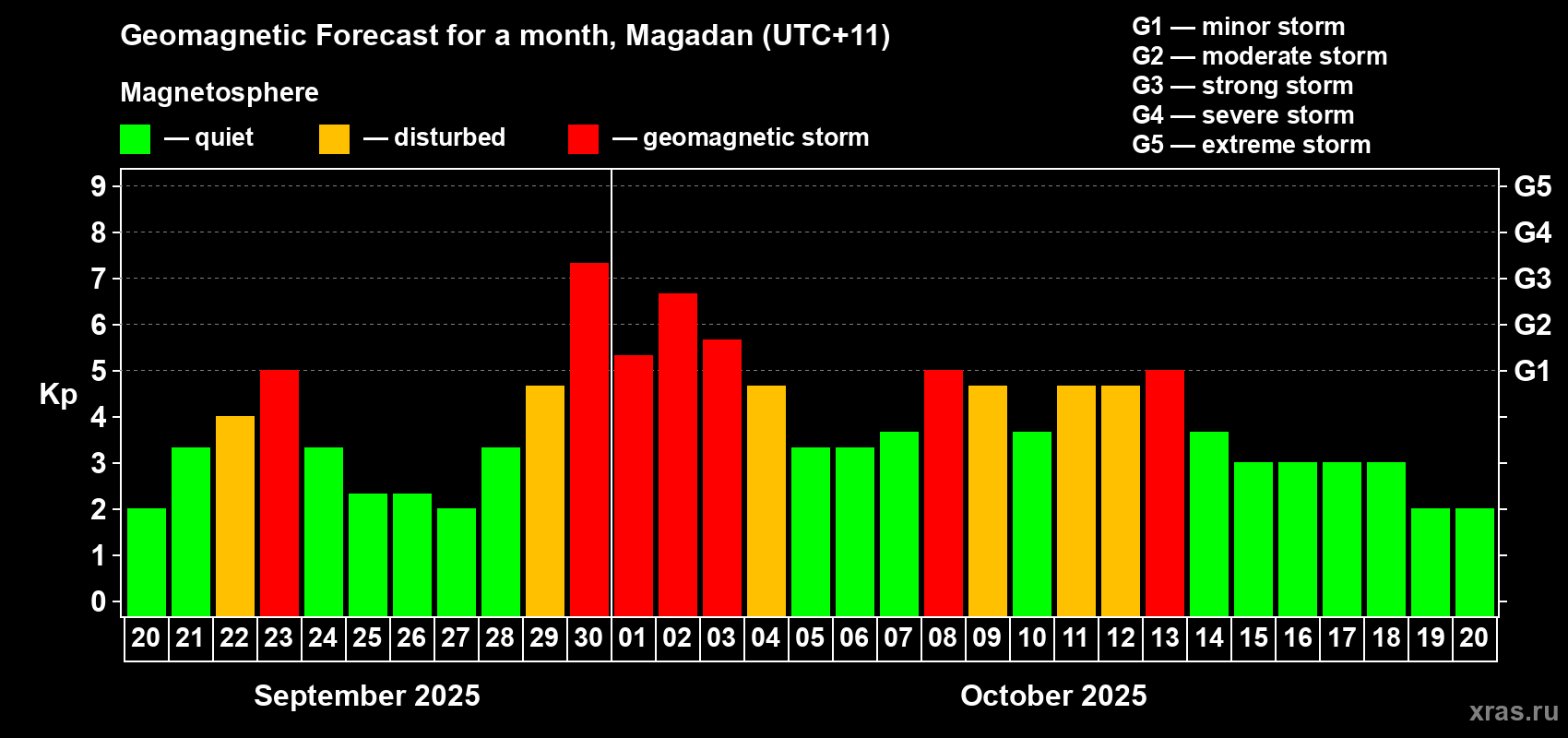 Geomagnetic Forecast for a month, Magadan (UTC+11)

Magnetosphere

— quiet — disturbed — geomagnetic storm

G1 — minor storm
G2 — moderate storm
G3 — strong storm
G4 — severe storm
G5 — extreme storm

Kp

9
8
7
6
5
4
3
2
1
0

G5
G4
G3
G2
G1

20 21 22 23 24 25 26 27 28 29 30 01 02 03 04 05 06 07 08 09 10 11 12 13 14 15 16 17 18 19 20

September 2025

October 2025

xras.ru